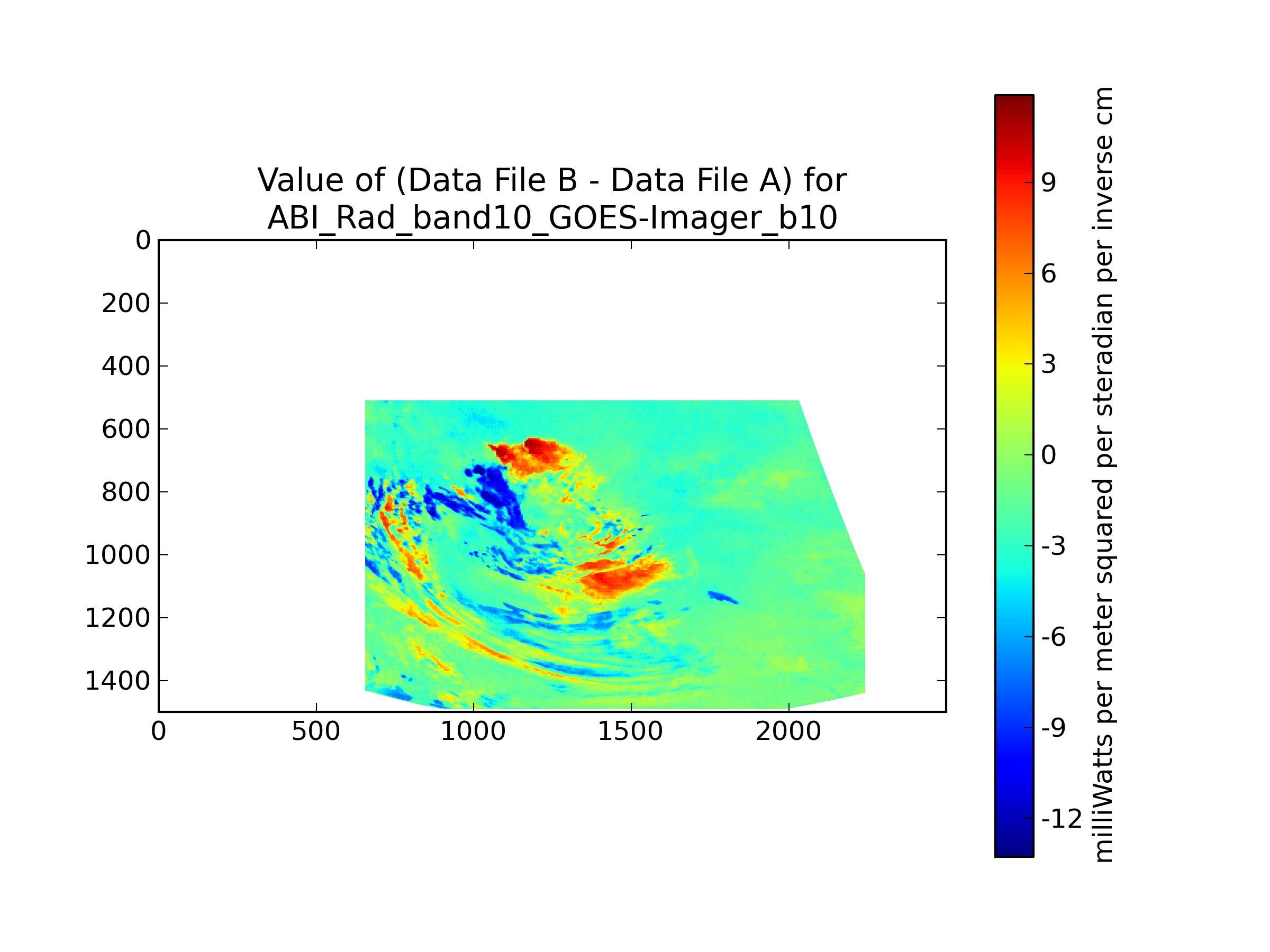 Value of (Data File B - Data File A) for
ABI_Rad_band10_GOES-Imager_b10

0
200
400
600
800
1000
1200
1400

0
500
1000
1500
2000

9
6
3
0
-3
-6
-9
-12

milliWatts per meter squared per steradian per inverse cm